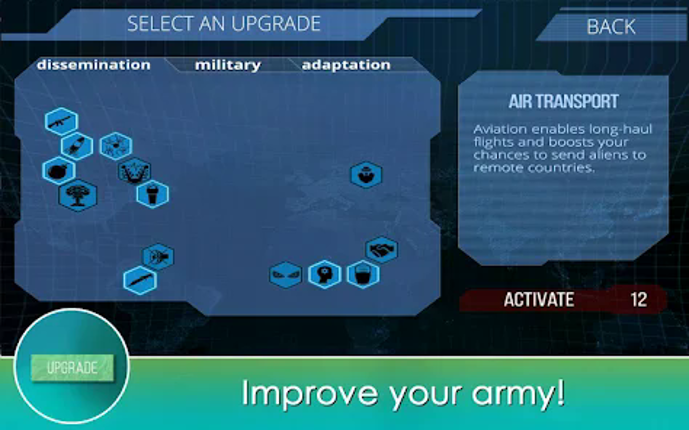 SELECT AN UPGRADE

BACK

dissemination

military

adaptation

AIR TRANSPORT

Aviation enables long-haul flights and boosts your chances to send aliens to remote countries.

ACTIVATE

12

UPGRADE

Improve your army!